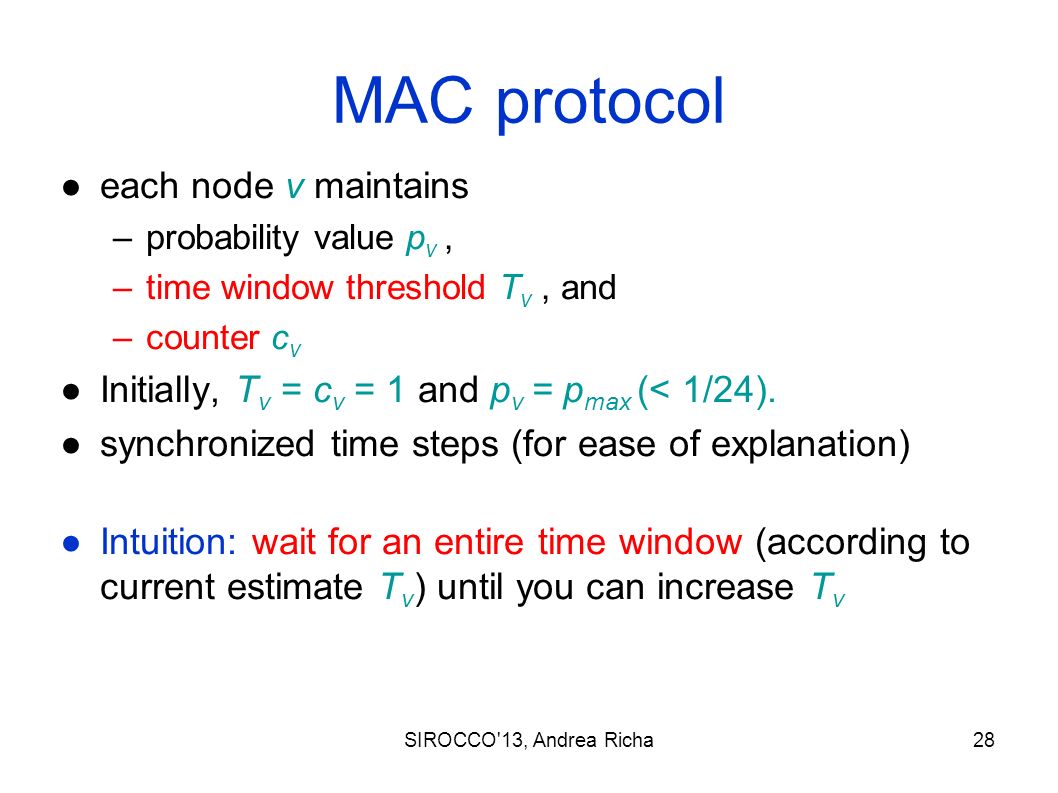 MAC protocol

● each node $v$ maintains
– probability value $p_v$ ,
– time window threshold $T_v$ , and
– counter $c_v$

● Initially, $T_v = c_v = 1$ and $p_v = p_{max}$ (< 1/24).

● synchronized time steps (for ease of explanation)

● Intuition: wait for an entire time window (according to current estimate $T_v$) until you can increase $T_v$

SIROCCO'13, Andrea Richa

28